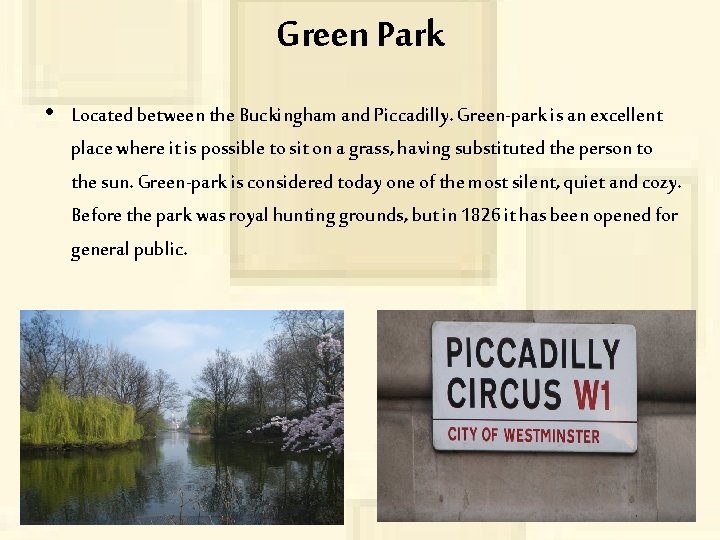 Green Park

• Located between the Buckingham and Piccadilly. Green-park is an excellent place where it is possible to sit on a grass, having substituted the person to the sun. Green-park is considered today one of the most silent, quiet and cozy. Before the park was royal hunting grounds, but in 1826 it has been opened for general public.

PICCADILLY CIRCUS W1
CITY OF WESTMINSTER